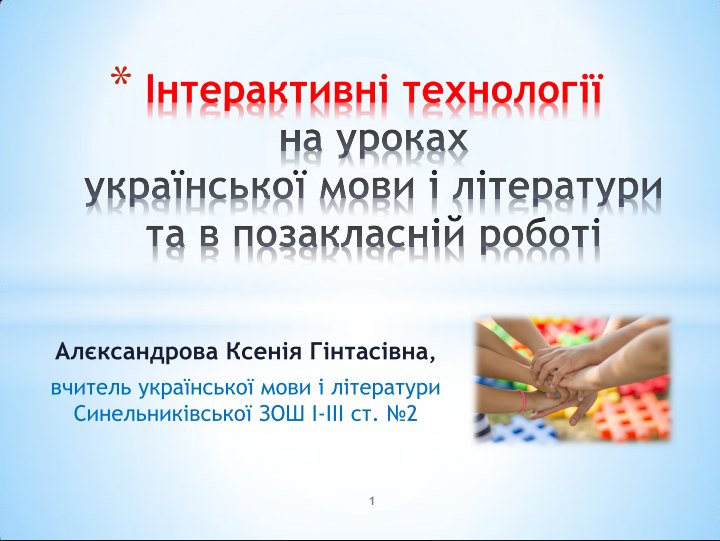 * Інтерактивні технології на уроках української мови і літератури та в позакласній роботі

Алєксандрова Ксенія Гінтасівна,

вчитель української мови і літератури Синельниківської ЗОШ І-ІІІ ст. №2

1